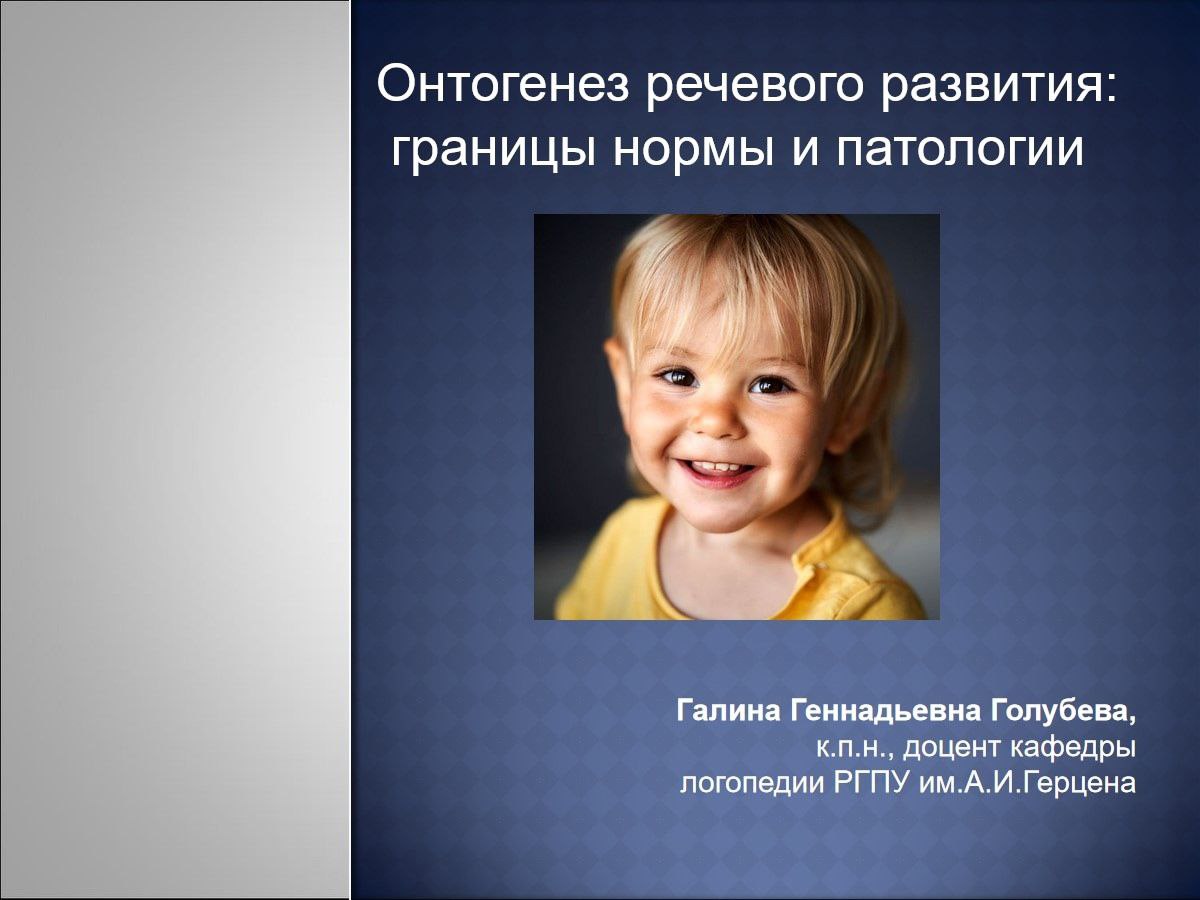 Онтогенез речевого развития: границы нормы и патологии

Галина Геннадьевна Голубева,
к.п.н., доцент кафедры логопедии РГПУ им.А.И.Герцена